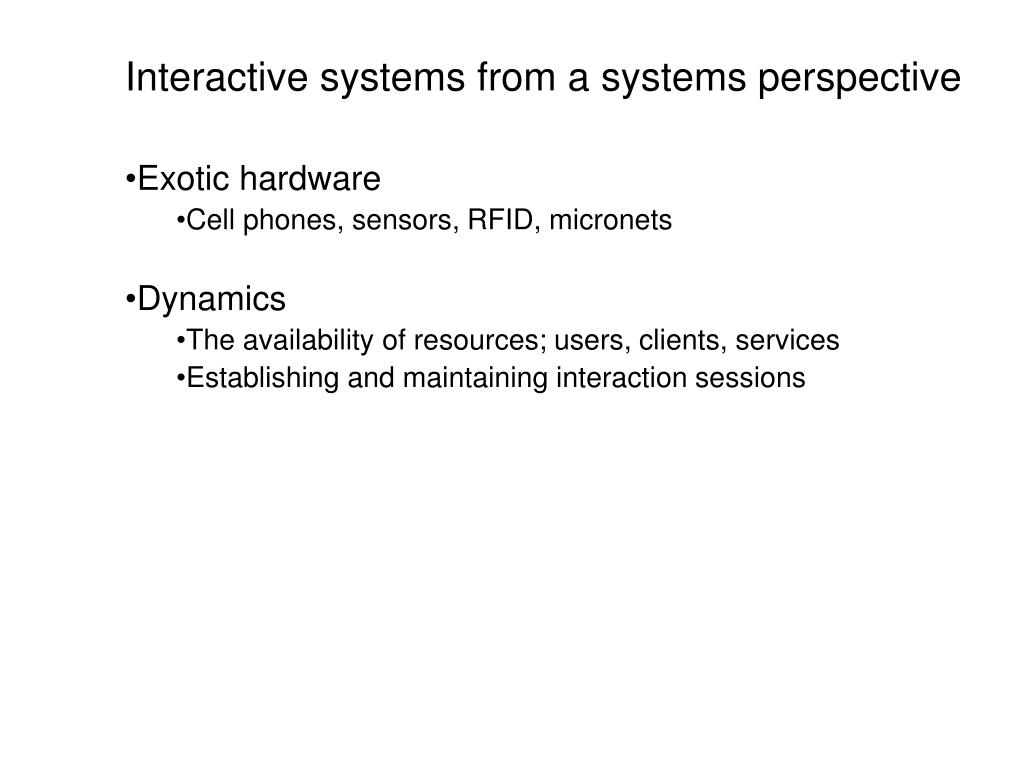 Interactive systems from a systems perspective

•Exotic hardware
•Cell phones, sensors, RFID, micronets

•Dynamics
•The availability of resources; users, clients, services
•Establishing and maintaining interaction sessions